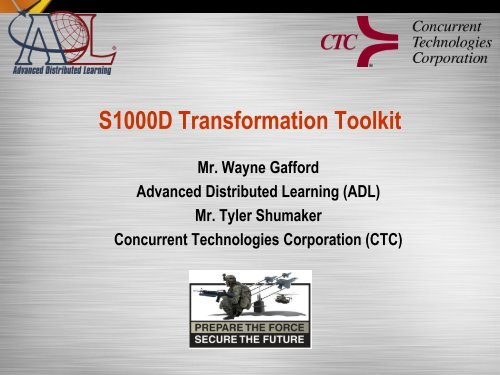 ADL
Advanced Distributed Learning

CTC
Concurrent Technologies Corporation

S1000D Transformation Toolkit

Mr. Wayne Gafford
Advanced Distributed Learning (ADL)
Mr. Tyler Shumaker
Concurrent Technologies Corporation (CTC)

PREPARE THE FORCE
SECURE THE FUTURE